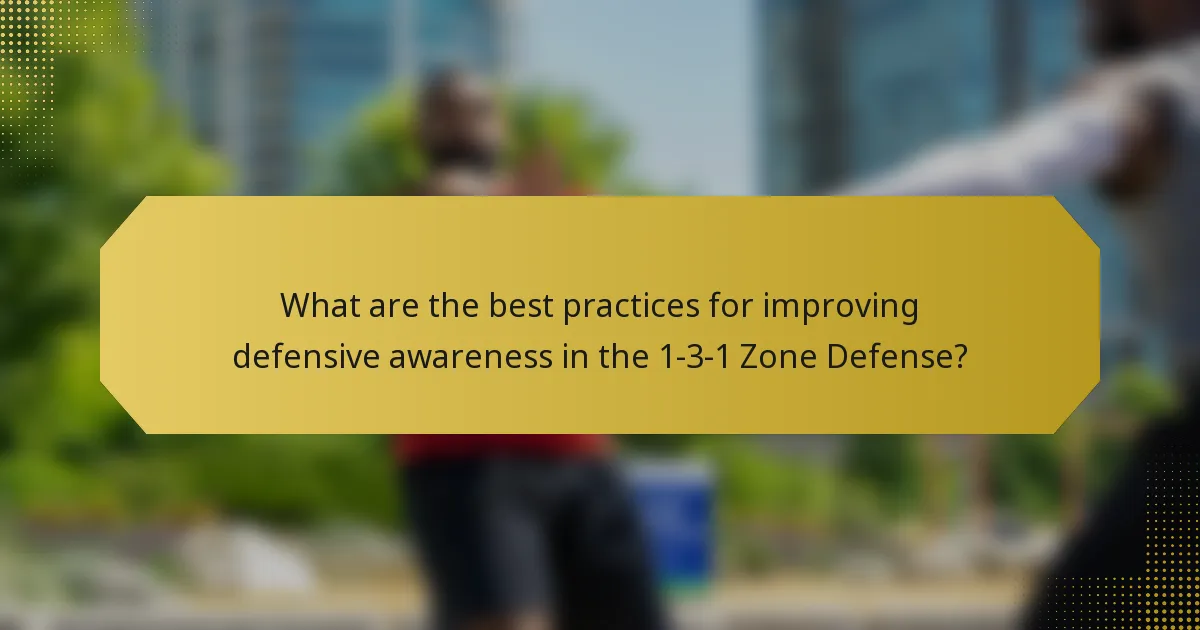 What are the best practices for improving defensive awareness in the 1-3-1 Zone Defense?